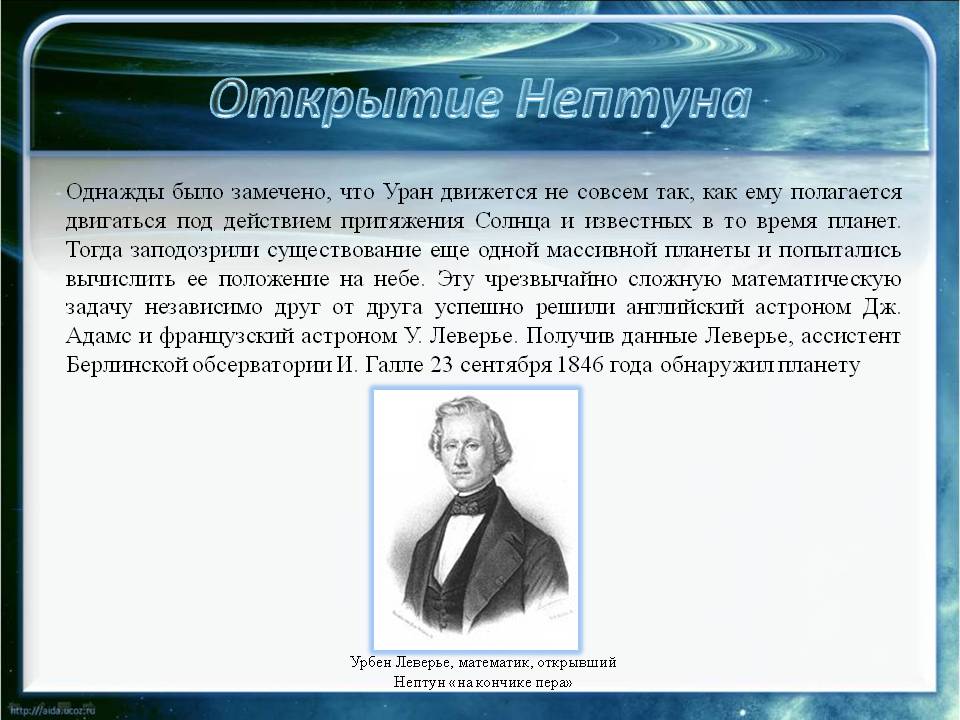 Открытие Нептуна

Однажды было замечено, что Уран движется не совсем так, как ему полагается двигаться под действием притяжения Солнца и известных в то время планет. Тогда заподозрили существование еще одной массивной планеты и попытались вычислить ее положение на небе. Эту чрезвычайно сложную математическую задачу независимо друг от друга успешно решили английский астроном Дж. Адамс и французский астроном У. Леверье. Получив данные Леверье, ассистент Берлинской обсерватории И. Галле 23 сентября 1846 года обнаружил планету

Урбен Леверье, математик, открывший Нептун «на кончике пера»

http://aida.ucoz.ru